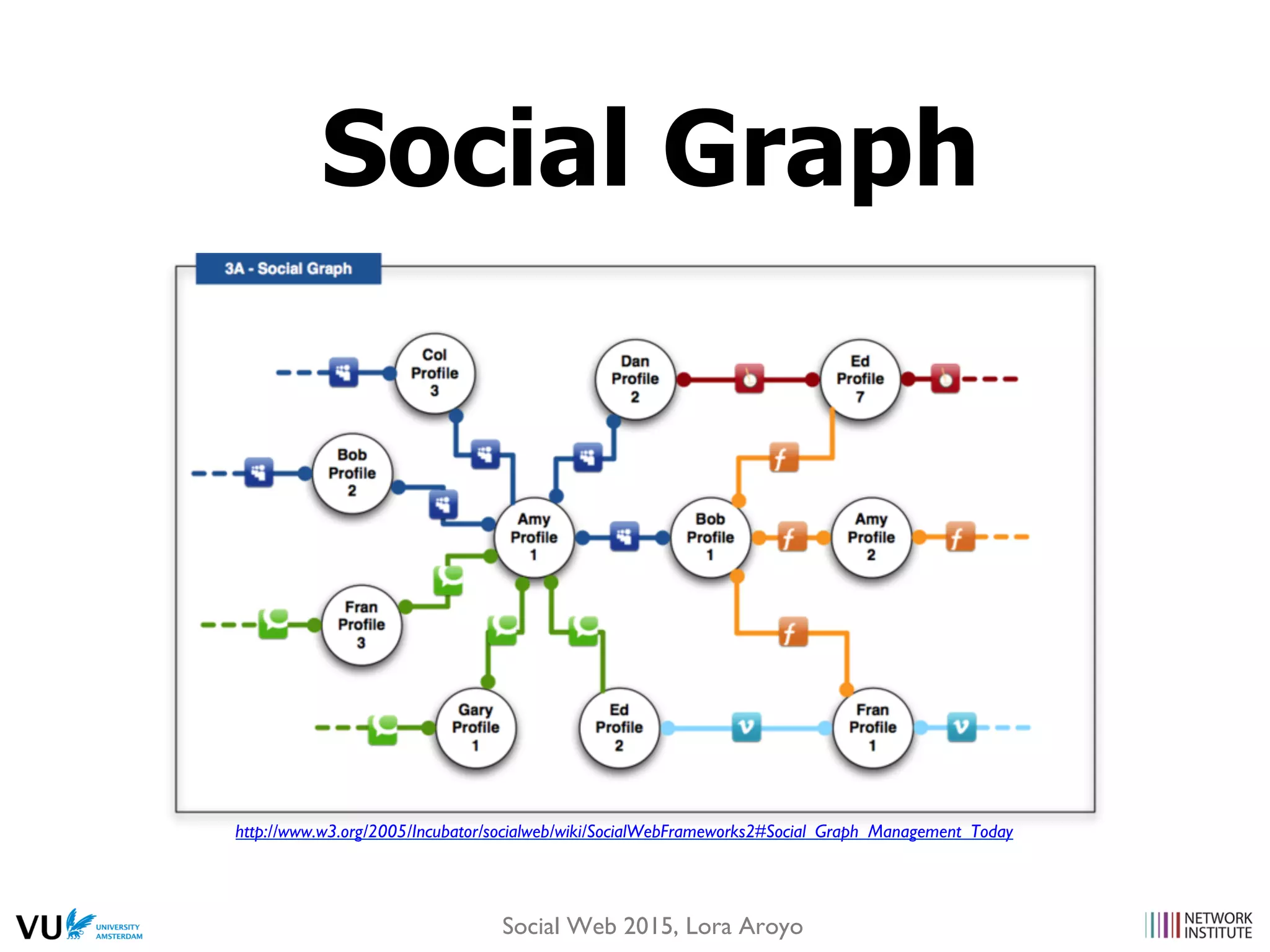 Social Graph

3A - Social Graph

Col Profile 3

Dan Profile 2

Ed Profile 7

Bob Profile 2

Amy Profile 1

Bob Profile 1

Amy Profile 2

Fran Profile 3

Gary Profile 1

Ed Profile 2

Fran Profile 1

http://www.w3.org/2005/Incubator/socialweb/wiki/SocialWebFrameworks2#Social_Graph_Management_Today

VU UNIVERSITY AMSTERDAM

Social Web 2015, Lora Aroyo

NETWORK INSTITUTE